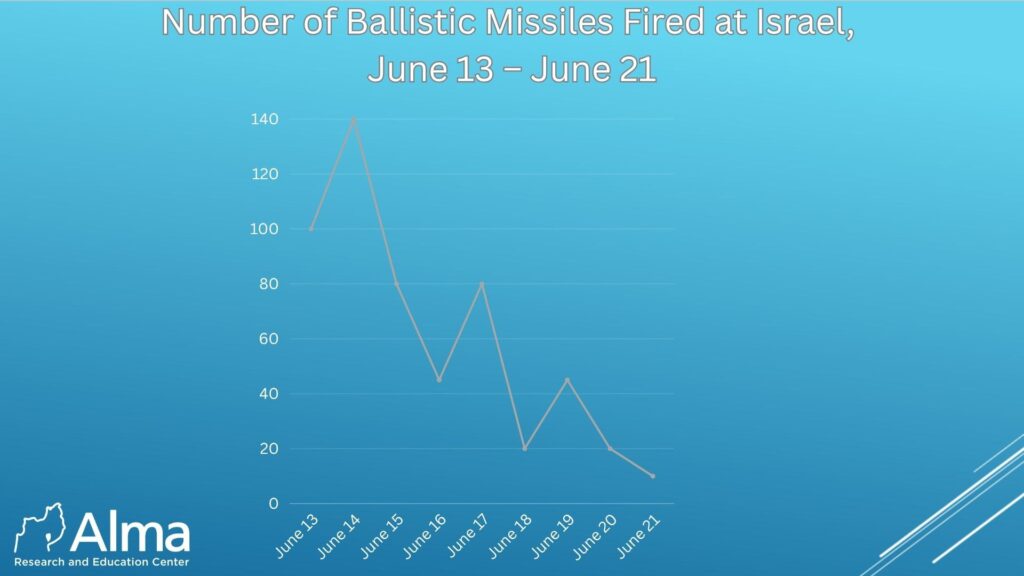 Number of Ballistic Missiles Fired at Israel, June 13 – June 21

140
120
100
80
60
40
20
0

June 13
June 14
June 15
June 16
June 17
June 18
June 19
June 20
June 21

Alma
Research and Education Center